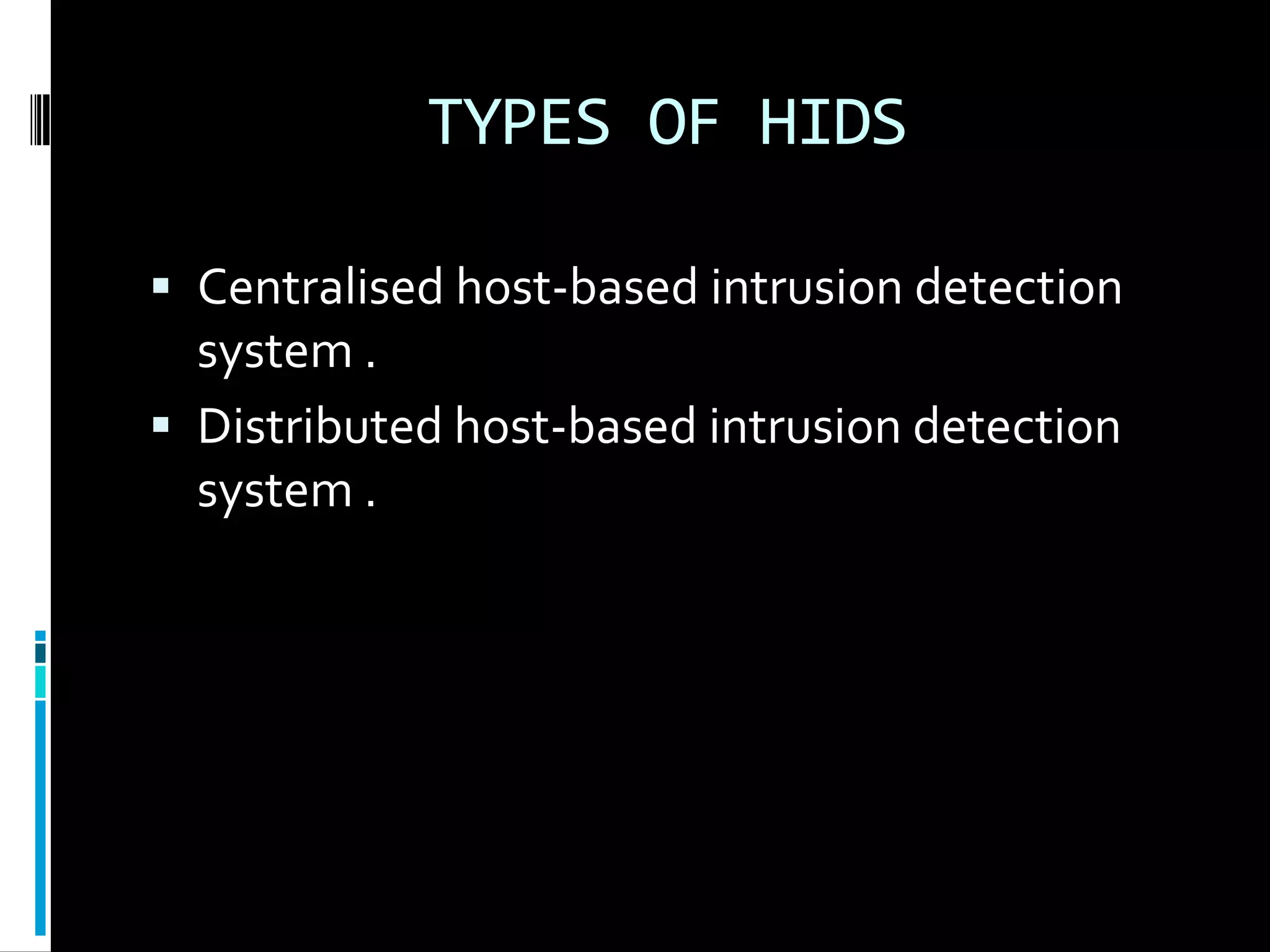 TYPES OF HIDS

- Centralised host-based intrusion detection system .
- Distributed host-based intrusion detection system .